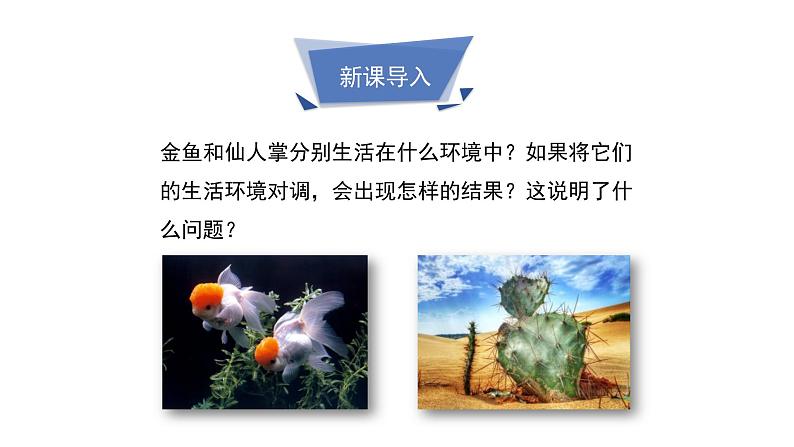 新课导入

金鱼和仙人掌分别生活在什么环境中？如果将它们的生活环境对调，会出现怎样的结果？这说明了什么问题？